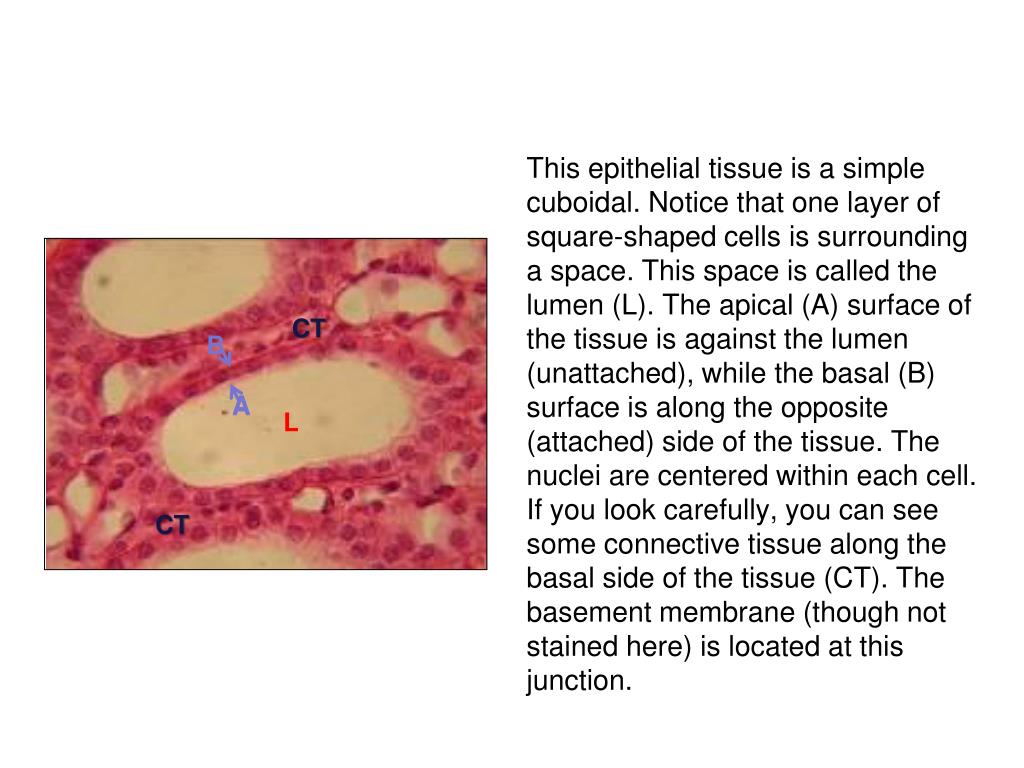 CT
B
A
L
CT

This epithelial tissue is a simple cuboidal. Notice that one layer of square-shaped cells is surrounding a space. This space is called the lumen (L). The apical (A) surface of the tissue is against the lumen (unattached), while the basal (B) surface is along the opposite (attached) side of the tissue. The nuclei are centered within each cell. If you look carefully, you can see some connective tissue along the basal side of the tissue (CT). The basement membrane (though not stained here) is located at this junction.